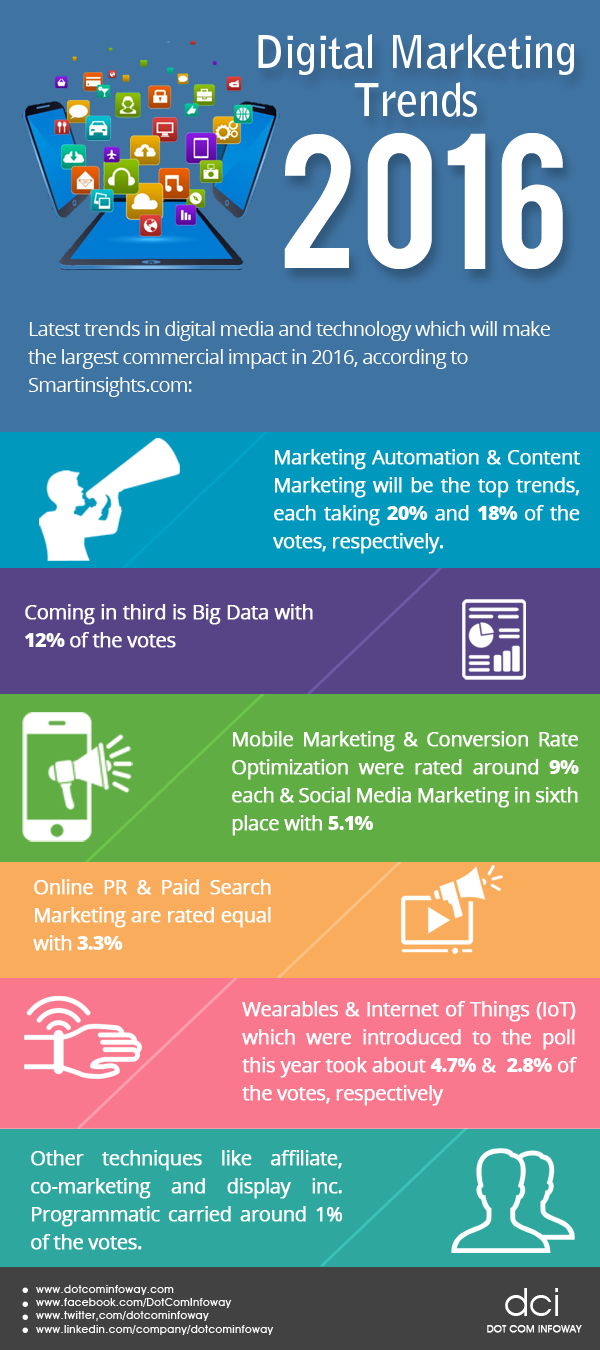 Digital Marketing Trends
2016

Latest trends in digital media and technology which will make the largest commercial impact in 2016, according to Smartinsights.com:

Marketing Automation & Content Marketing will be the top trends, each taking 20% and 18% of the votes, respectively.

Coming in third is Big Data with 12% of the votes

Mobile Marketing & Conversion Rate Optimization were rated around 9% each & Social Media Marketing in sixth place with 5.1%

Online PR & Paid Search Marketing are rated equal with 3.3%

Wearables & Internet of Things (IoT) which were introduced to the poll this year took about 4.7% & 2.8% of the votes, respectively

Other techniques like affiliate, co-marketing and display inc. Programmatic carried around 1% of the votes.

www.dotcominfoway.com
www.facebook.com/DotComInfoway
www.twitter.com/dotcominfoway
www.linkedin.com/company/dotcominfoway

dci
DOT COM INFOWAY